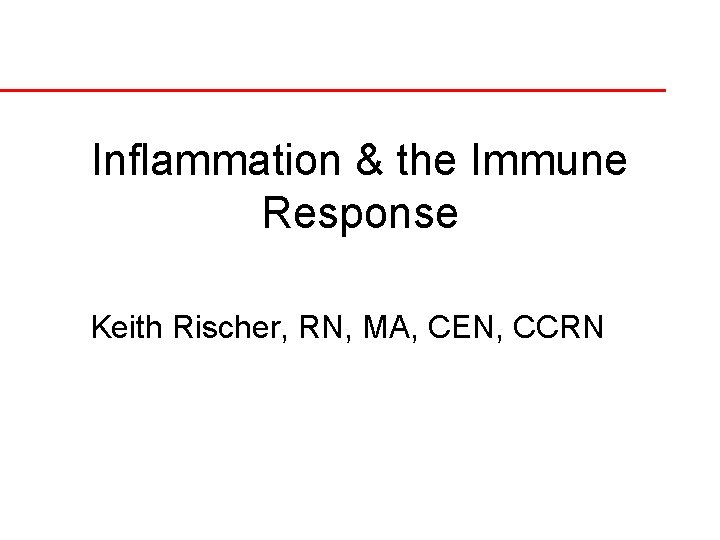 Inflammation & the Immune Response

Keith Rischer, RN, MA, CEN, CCRN